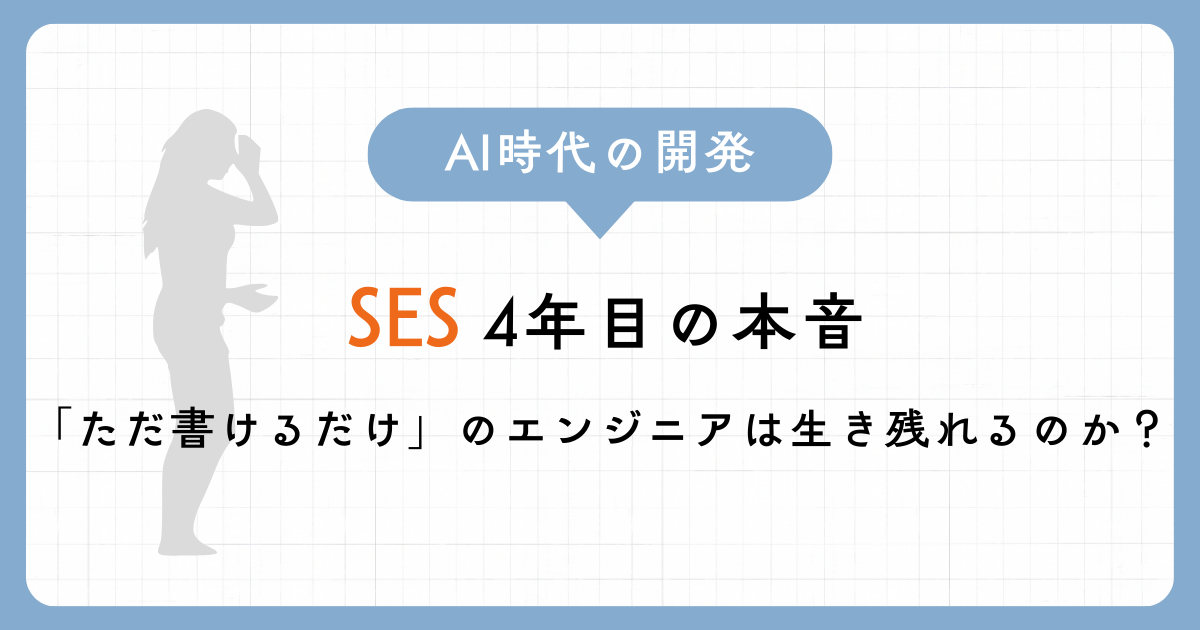 AI時代の開発

SES 4年目の本音

「ただ書けるだけ」のエンジニアは生き残れるのか？